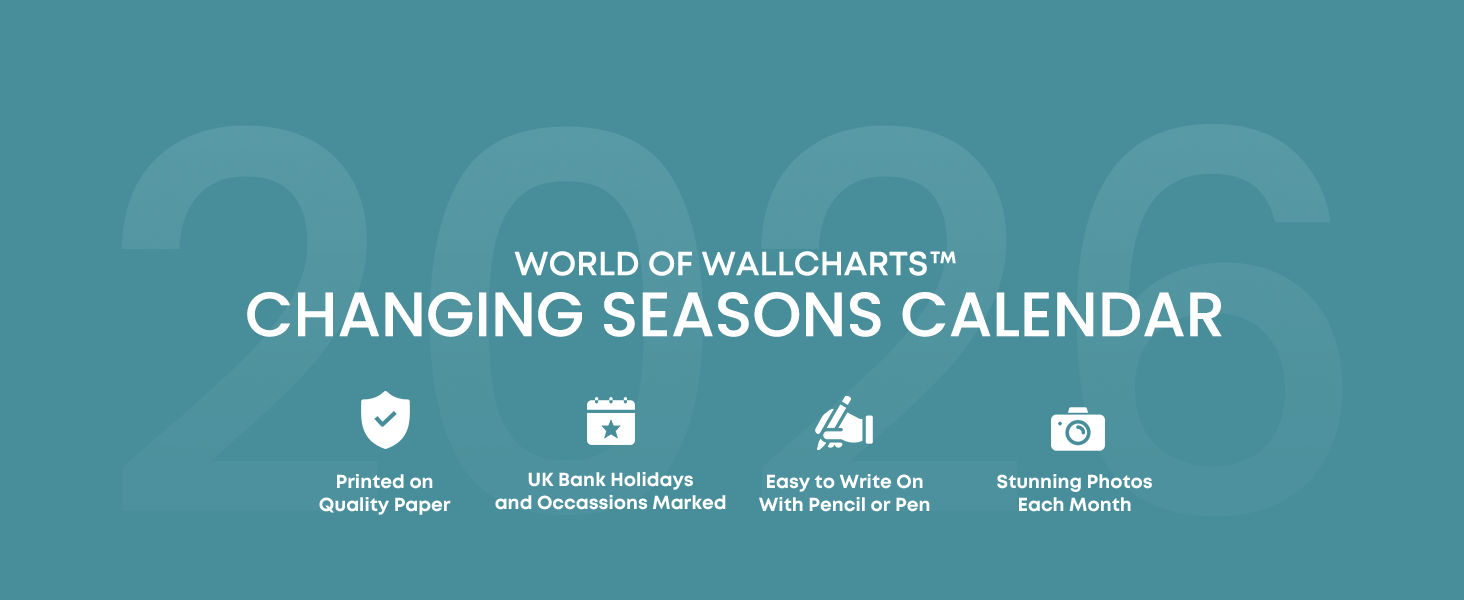 2026

WORLD OF WALLCHARTS™
CHANGING SEASONS CALENDAR

Printed on Quality Paper

UK Bank Holidays and Occassions Marked

Easy to Write On With Pencil or Pen

Stunning Photos Each Month